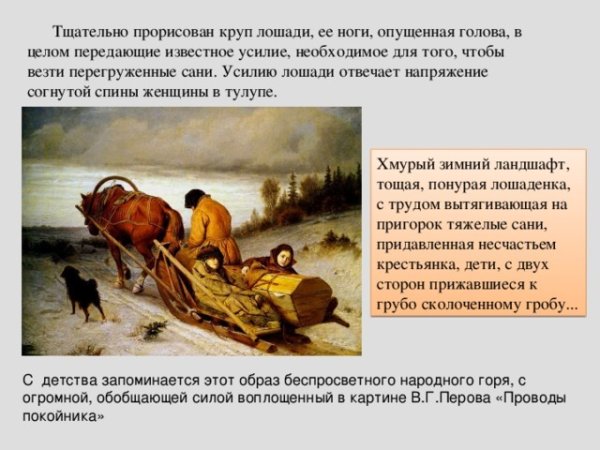 Тщательно прорисован круп лошади, ее ноги, опущенная голова, в целом передающие известное усилие, необходимое для того, чтобы везти перегруженные сани. Усилию лошади отвечает напряжение согнутой спины женщины в тулупе.

Хмурый зимний ландшафт, тощая, понурая лошаденка, с трудом вытягивающая на пригорок тяжелые сани, придавленная несчастьем крестьянка, дети, с двух сторон прижавшиеся к грубо сколоченному гробу...

С детства запоминается этот образ беспросветного народного горя, с огромной, обобщающей силой воплощенный в картине В.Г.Перова «Проводы покойника»